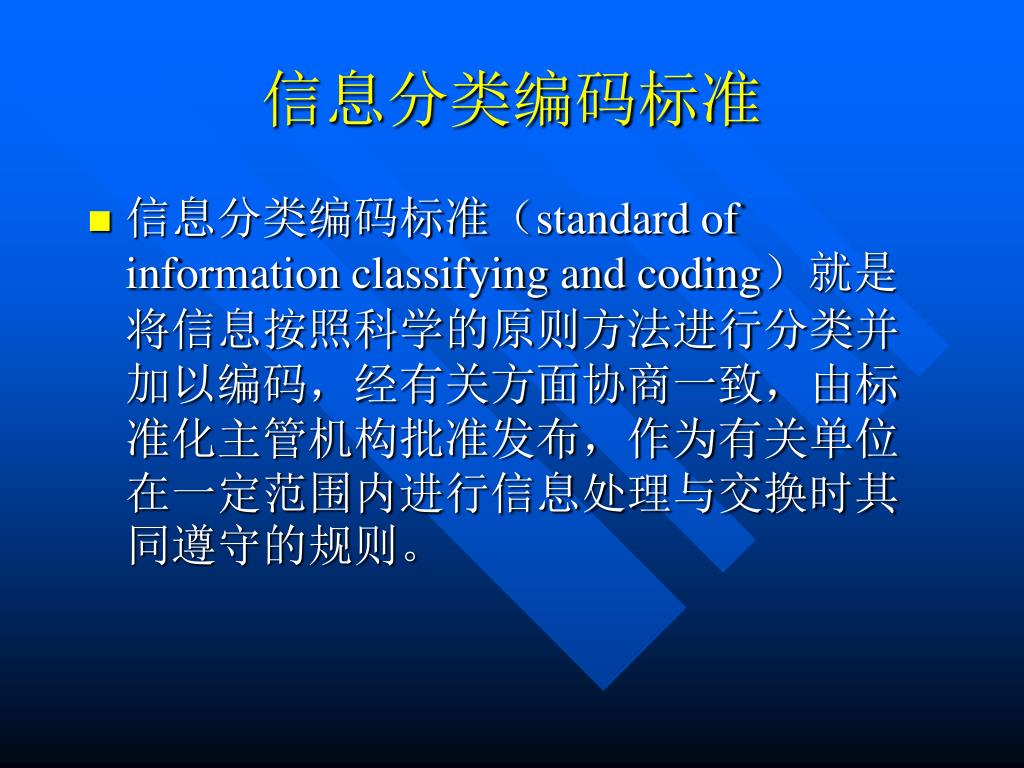 信息分类编码标准

信息分类编码标准（standard of information classifying and coding）就是将信息按照科学的原则方法进行分类并加以编码，经有关方面协商一致，由标准化主管机构批准发布，作为有关单位在一定范围内进行信息处理与交换时其同遵守的规则。